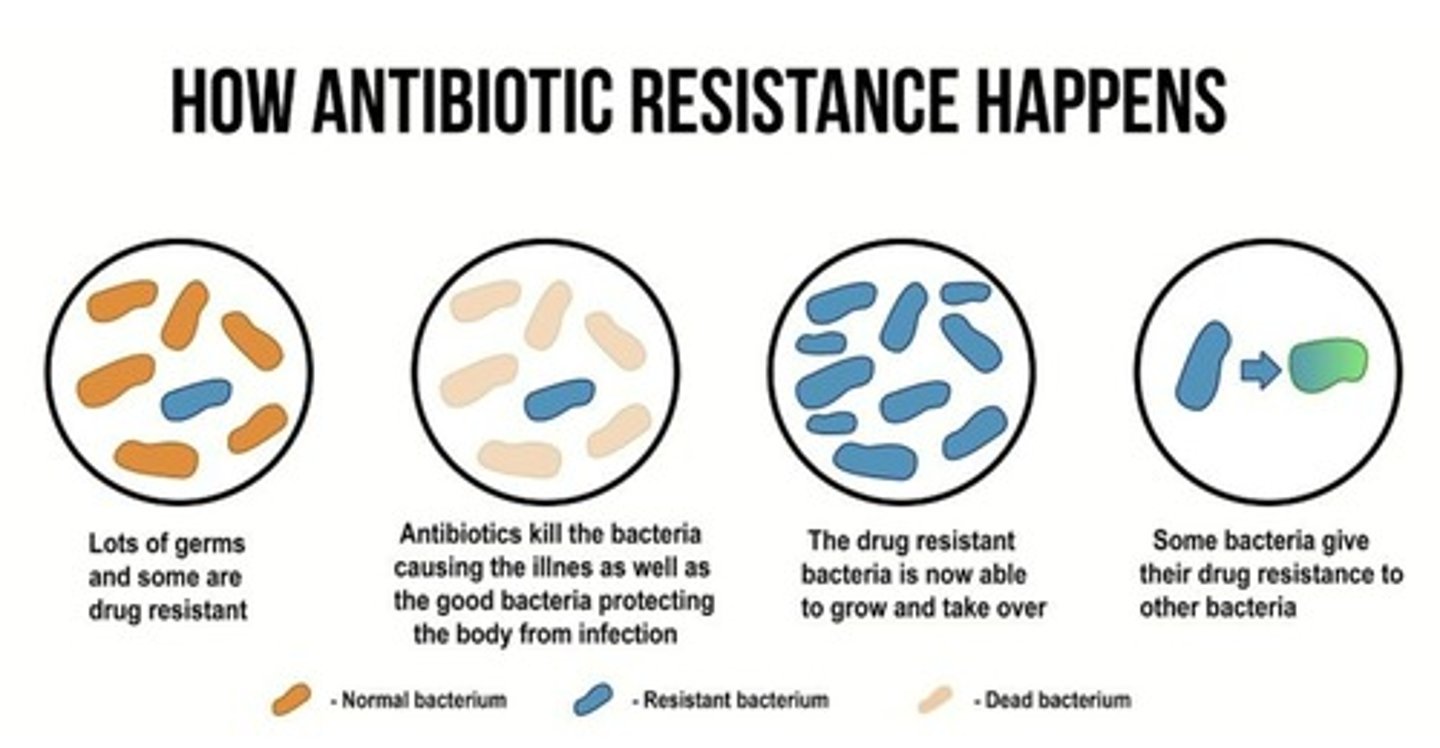 HOW ANTIBIOTIC RESISTANCE HAPPENS

Lots of germs and some are drug resistant

Antibiotics kill the bacteria causing the illnes as well as the good bacteria protecting the body from infection

The drug resistant bacteria is now able to grow and take over

Some bacteria give their drug resistance to other bacteria

- Normal bacterium

- Resistant bacterium

- Dead bacterium